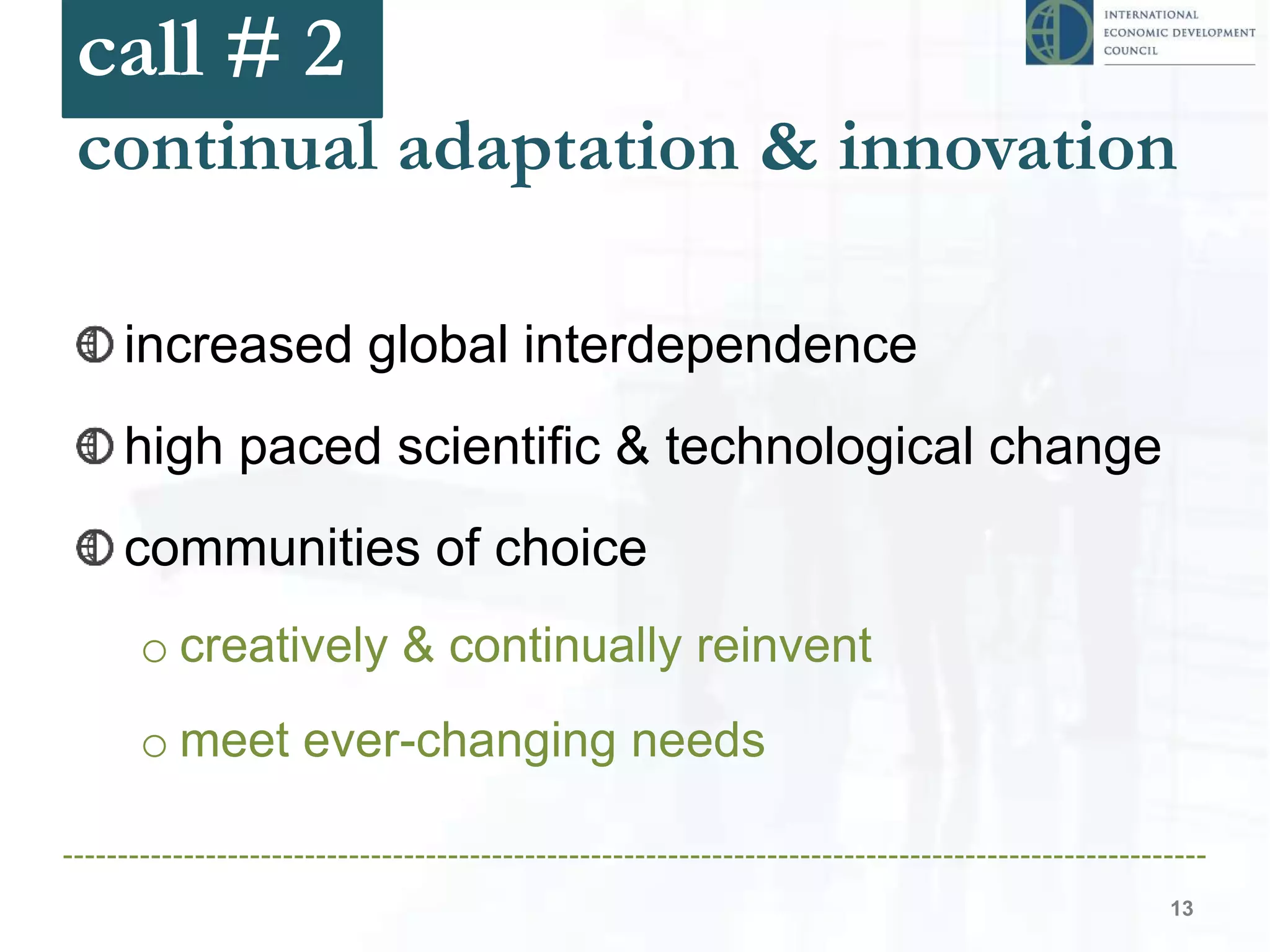 call # 2

INTERNATIONAL
ECONOMIC DEVELOPMENT
COUNCIL

continual adaptation & innovation

increased global interdependence

high paced scientific & technological change

communities of choice

o creatively & continually reinvent

o meet ever-changing needs

13